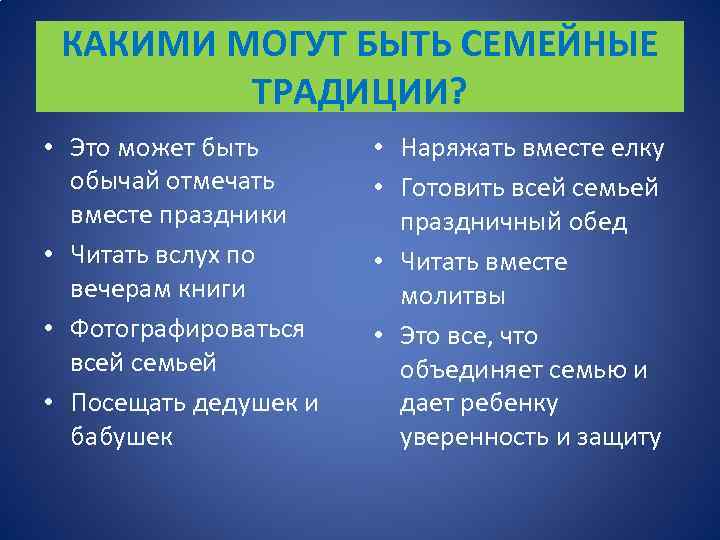 КАКИМИ МОГУТ БЫТЬ СЕМЕЙНЫЕ ТРАДИЦИИ?

• Это может быть обычай отмечать вместе праздники
• Читать вслух по вечерам книги
• Фотографироваться всей семьей
• Посещать дедушек и бабушек

• Наряжать вместе елку
• Готовить всей семьей праздничный обед
• Читать вместе молитвы
• Это все, что объединяет семью и дает ребенку уверенность и защиту